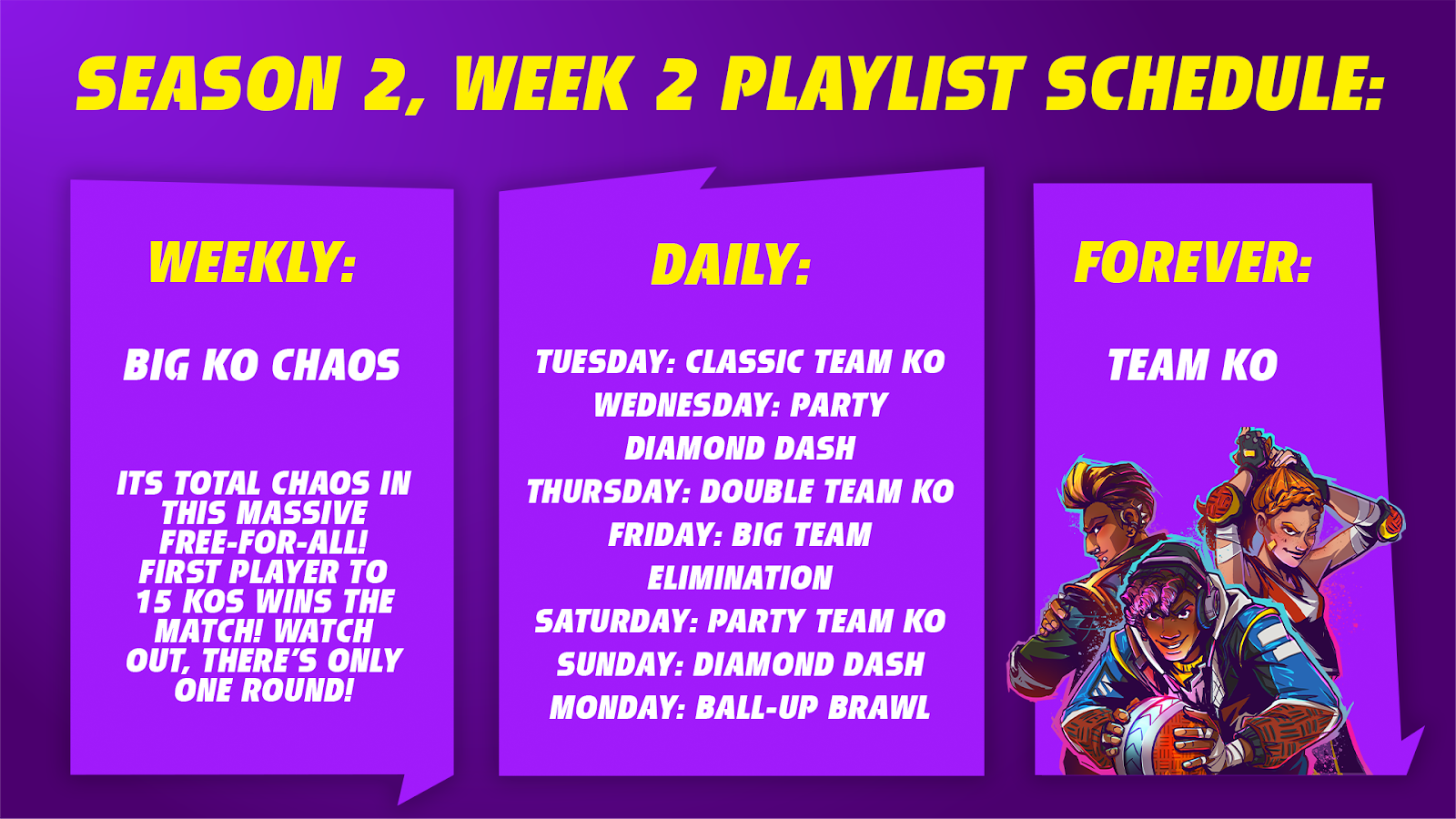 SEASON 2, WEEK 2 PLAYLIST SCHEDULE:

WEEKLY:

BIG KO CHAOS

ITS TOTAL CHAOS IN THIS MASSIVE FREE-FOR-ALL! FIRST PLAYER TO 15 KOS WINS THE MATCH! WATCH OUT, THERE'S ONLY ONE ROUND!

DAILY:

TUESDAY: CLASSIC TEAM KO
WEDNESDAY: PARTY DIAMOND DASH
THURSDAY: DOUBLE TEAM KO
FRIDAY: BIG TEAM ELIMINATION
SATURDAY: PARTY TEAM KO
SUNDAY: DIAMOND DASH
MONDAY: BALL-UP BRAWL

FOREVER:

TEAM KO